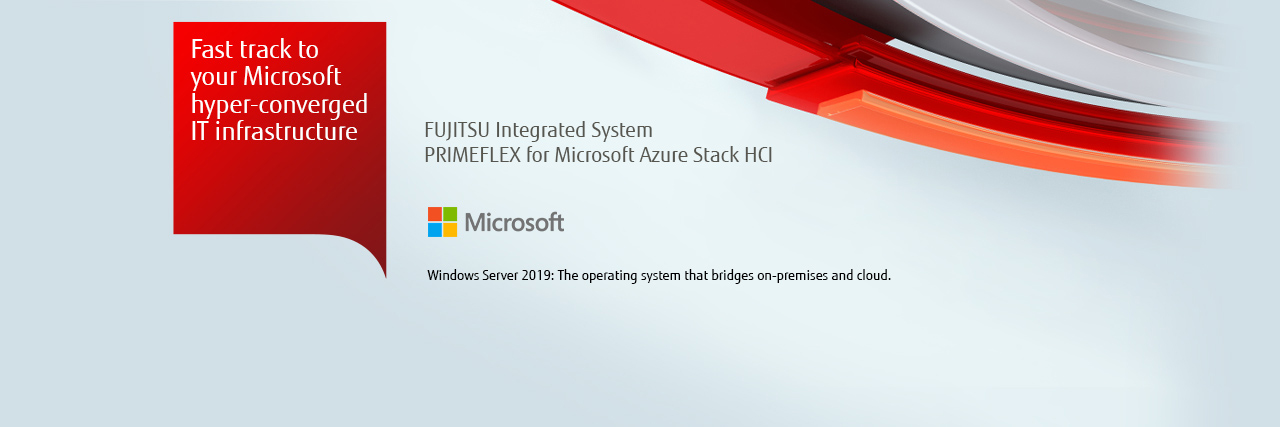 Fast track to your Microsoft hyper-converged IT infrastructure

FUJITSU Integrated System
PRIMEFLEX for Microsoft Azure Stack HCI

Microsoft

Windows Server 2019: The operating system that bridges on-premises and cloud.